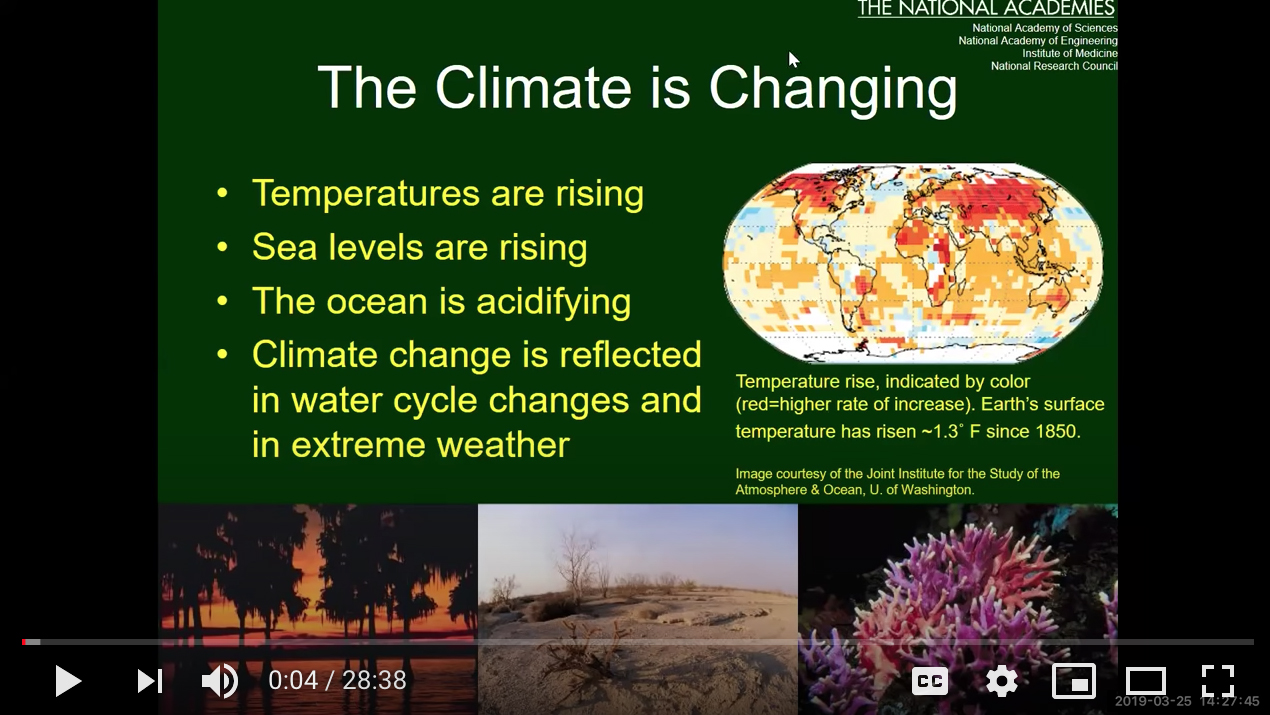 THE NATIONAL ACADEMIES
National Academy of Sciences
National Academy of Engineering
Institute of Medicine
National Research Council

The Climate is Changing

• Temperatures are rising
• Sea levels are rising
• The ocean is acidifying
• Climate change is reflected in water cycle changes and in extreme weather

Temperature rise, indicated by color (red=higher rate of increase). Earth's surface temperature has risen ~1.3° F since 1850.

Image courtesy of the Joint Institute for the Study of the Atmosphere & Ocean, U. of Washington.

0:04 / 28:38

CC

2019-03-25 14:27:45